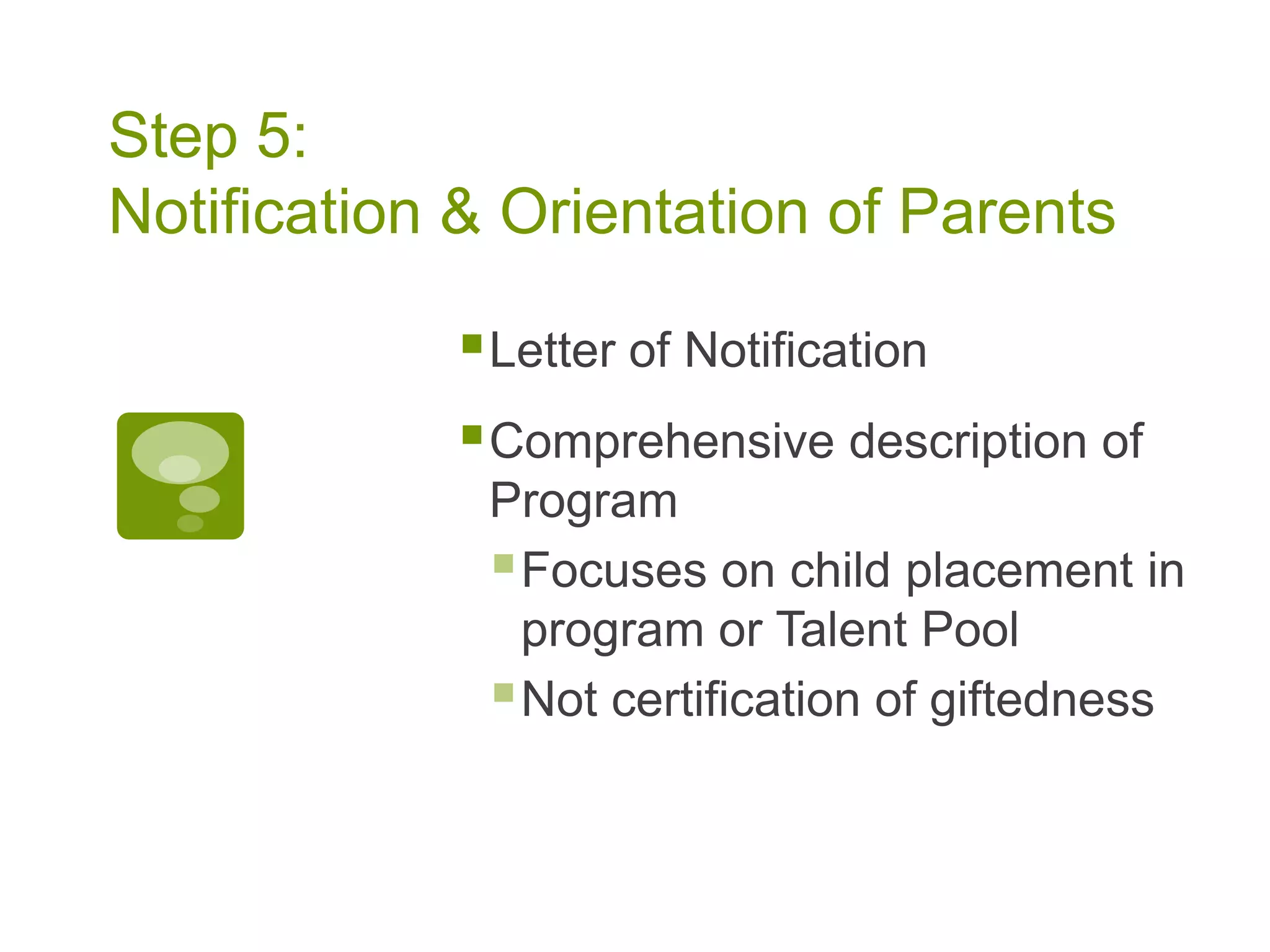 Step 5:
Notification & Orientation of Parents

- Letter of Notification
- Comprehensive description of Program
  - Focuses on child placement in program or Talent Pool
  - Not certification of giftedness